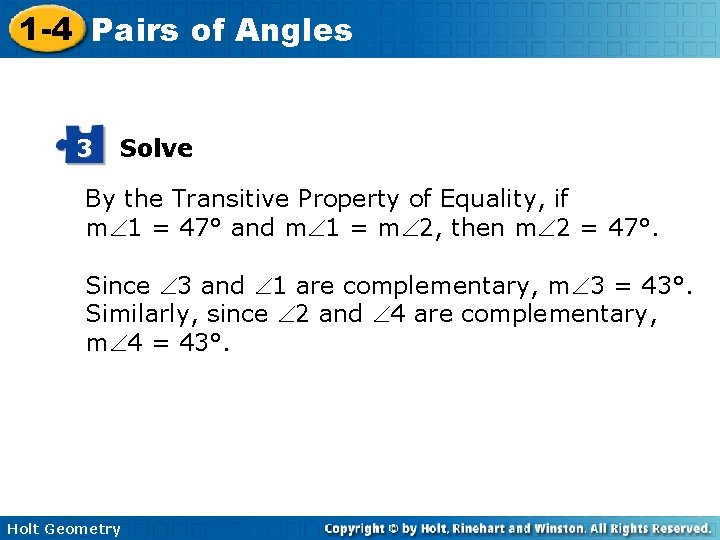 1-4 Pairs of Angles

3 Solve

By the Transitive Property of Equality, if $m\angle 1 = 47°$ and $m\angle 1 = m\angle 2$, then $m\angle 2 = 47°$.

Since $\angle 3$ and $\angle 1$ are complementary, $m\angle 3 = 43°$. Similarly, since $\angle 2$ and $\angle 4$ are complementary, $m\angle 4 = 43°$.

Holt Geometry

Copyright © by Holt, Rinehart and Winston. All Rights Reserved.